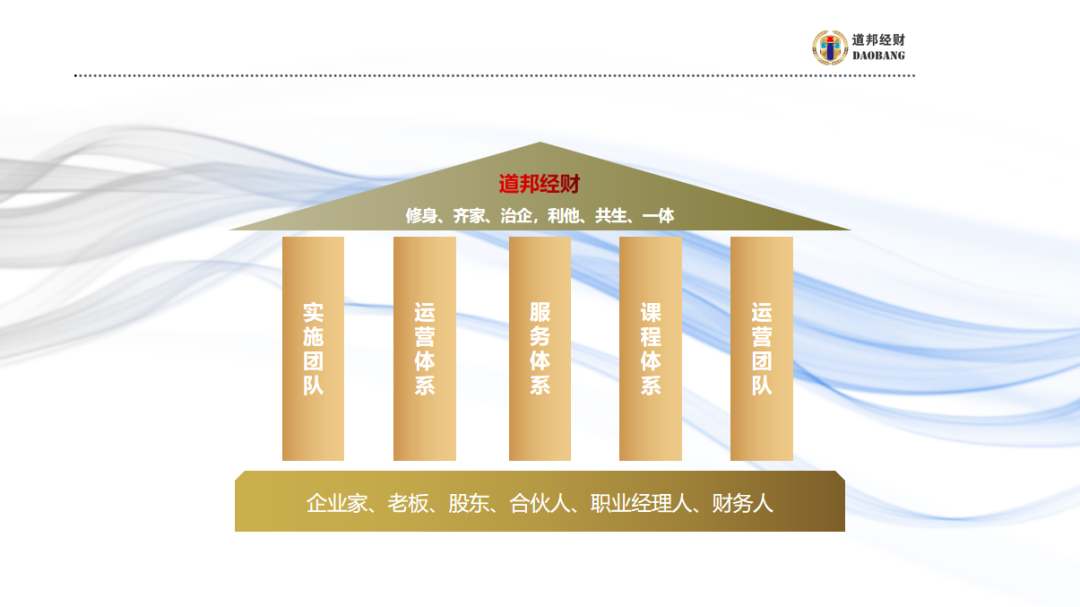 道邦经财
DAOBANG

道邦经财
修身、齐家、治企，利他、共生、一体

实施团队

运营体系

服务体系

课程体系

运营团队

企业家、老板、股东、合伙人、职业经理人、财务人